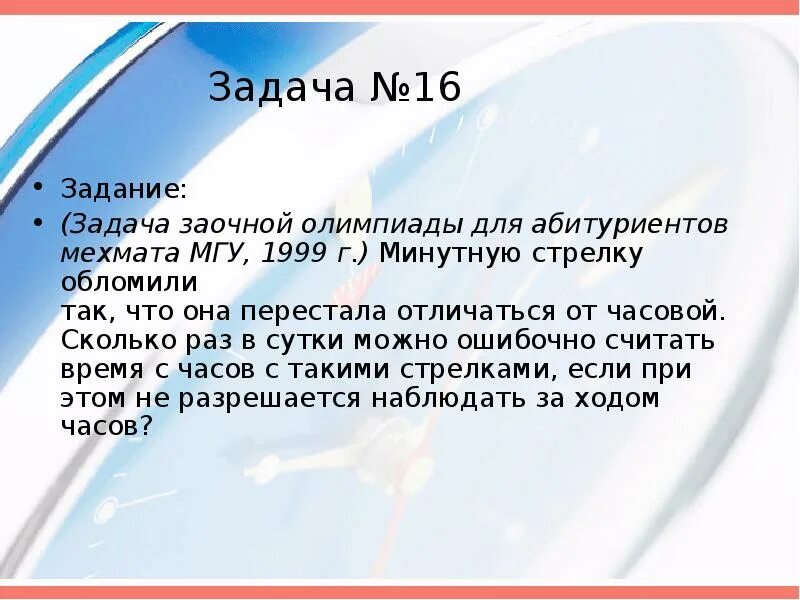 Задача №16

• Задание:
• (Задача заочной олимпиады для абитуриентов мехмата МГУ, 1999 г.) Минутную стрелку обломили
так, что она перестала отличаться от часовой. Сколько раз в сутки можно ошибочно считать время с часов с такими стрелками, если при этом не разрешается наблюдать за ходом часов?